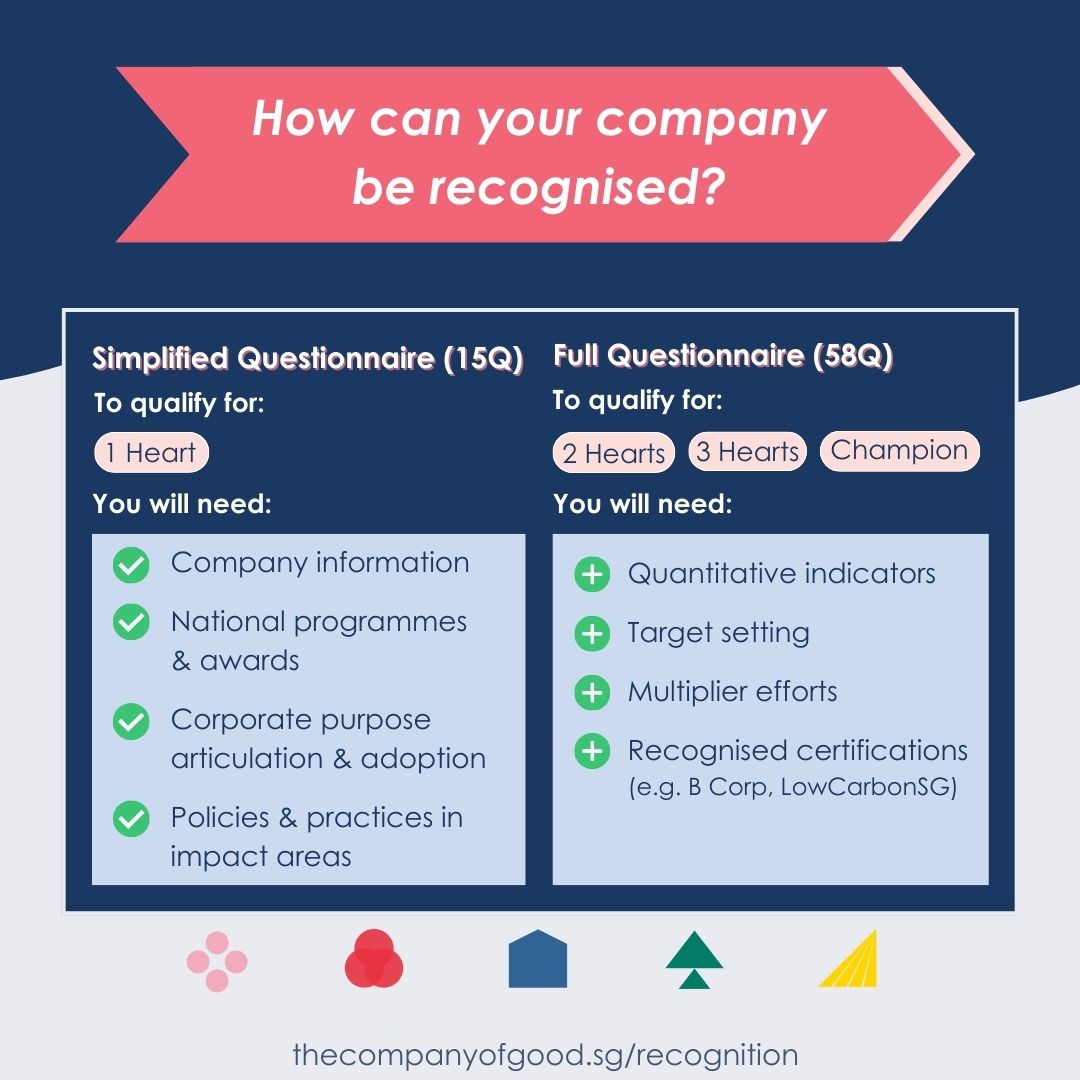 How can your company be recognised?

Simplified Questionnaire (15Q)

To qualify for:

1 Heart

You will need:

Company information

National programmes & awards

Corporate purpose articulation & adoption

Policies & practices in impact areas

Full Questionnaire (58Q)

To qualify for:

2 Hearts 3 Hearts Champion

You will need:

Quantitative indicators

Target setting

Multiplier efforts

Recognised certifications (e.g. B Corp, LowCarbonSG)

thecompanyofgood.sg/recognition